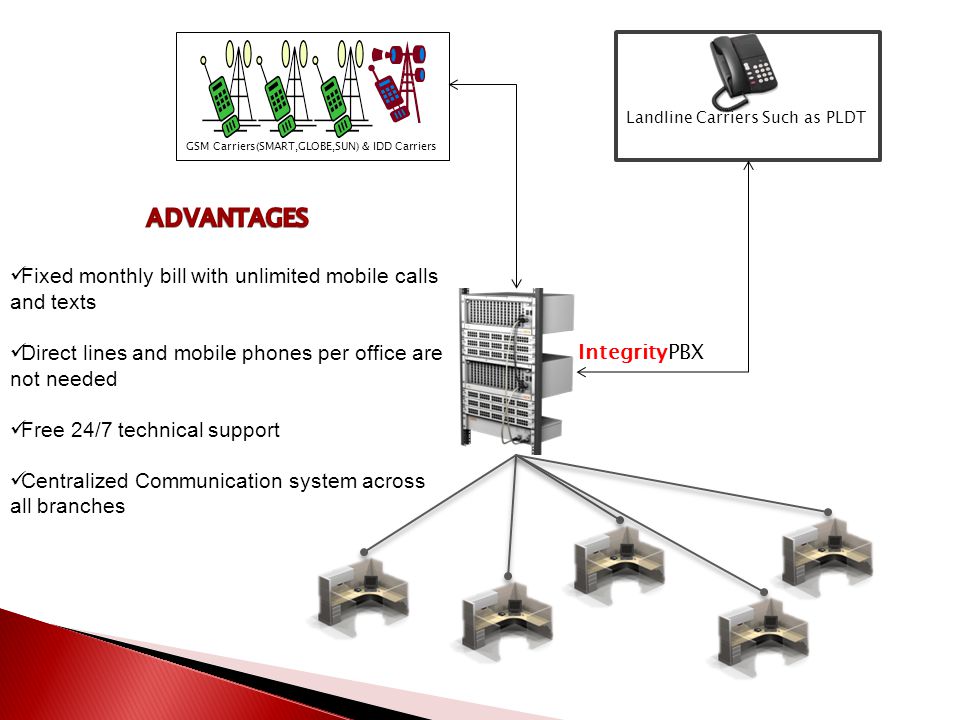 GSM Carriers(SMART,GLOBE,SUN) & IDD Carriers

Landline Carriers Such as PLDT

ADVANTAGES

✓Fixed monthly bill with unlimited mobile calls and texts

✓Direct lines and mobile phones per office are not needed

✓Free 24/7 technical support

✓Centralized Communication system across all branches

IntegrityPBX